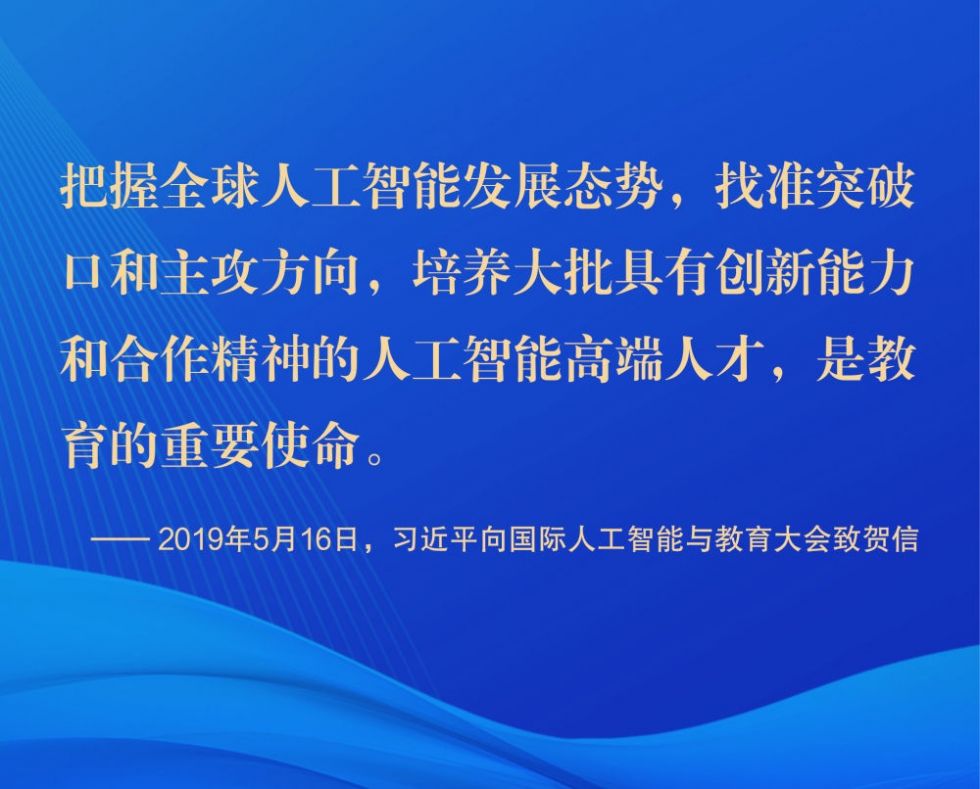 把握全球人工智能发展态势，找准突破口和主攻方向，培养大批具有创新能力和合作精神的人工智能高端人才，是教育的重要使命。

—— 2019年5月16日，习近平向国际人工智能与教育大会致贺信